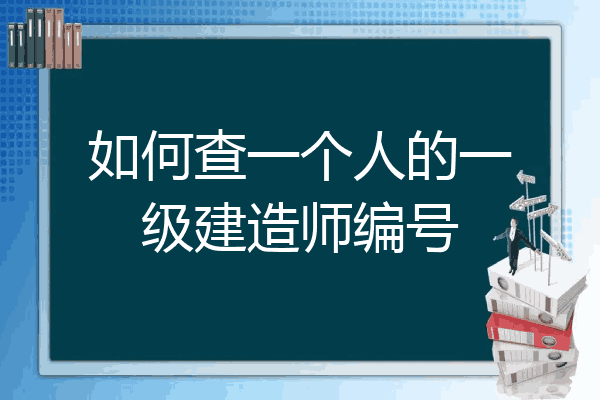 如何查一个人的一级建造师编号